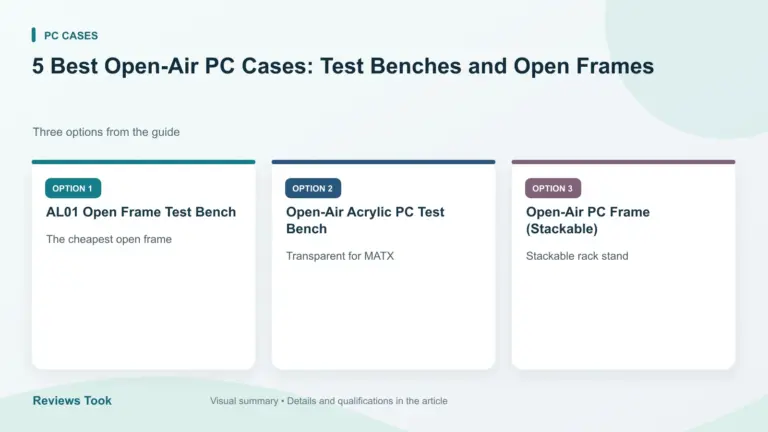 PC CASES

5 Best Open-Air PC Cases: Test Benches and Open Frames

Three options from the guide

OPTION 1

AL01 Open Frame Test Bench

The cheapest open frame

OPTION 2

Open-Air Acrylic PC Test Bench

Transparent for MATX

OPTION 3

Open-Air PC Frame (Stackable)

Stackable rack stand

Reviews Took

Visual summary • Details and qualifications in the article